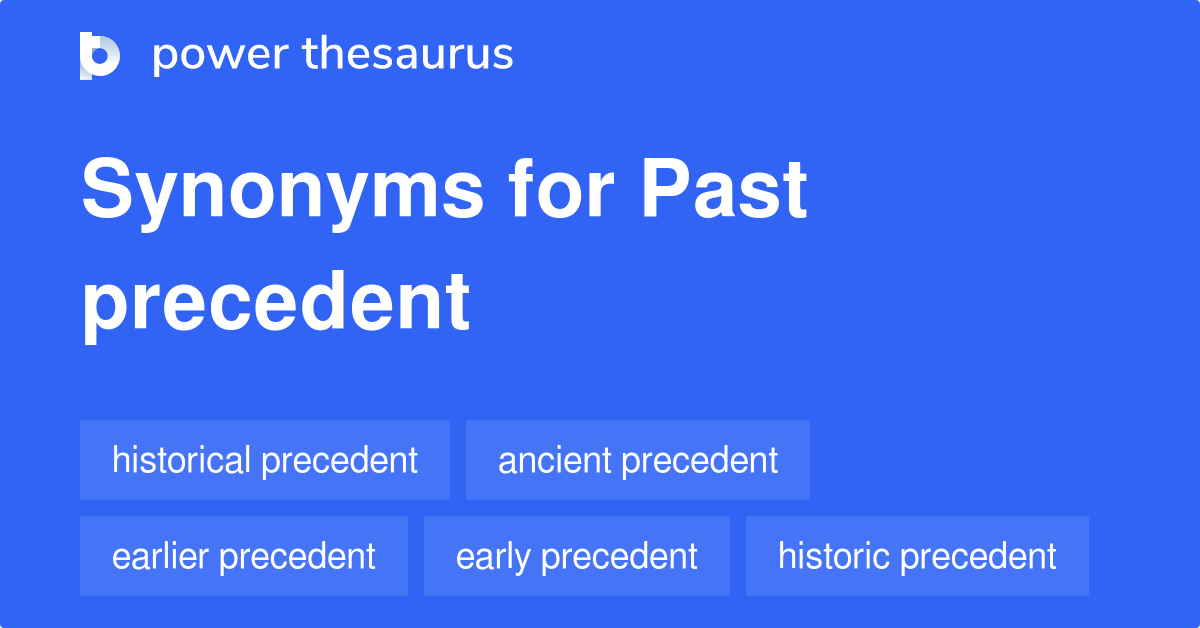 power thesaurus

Synonyms for Past precedent

historical precedent
ancient precedent
earlier precedent
early precedent
historic precedent